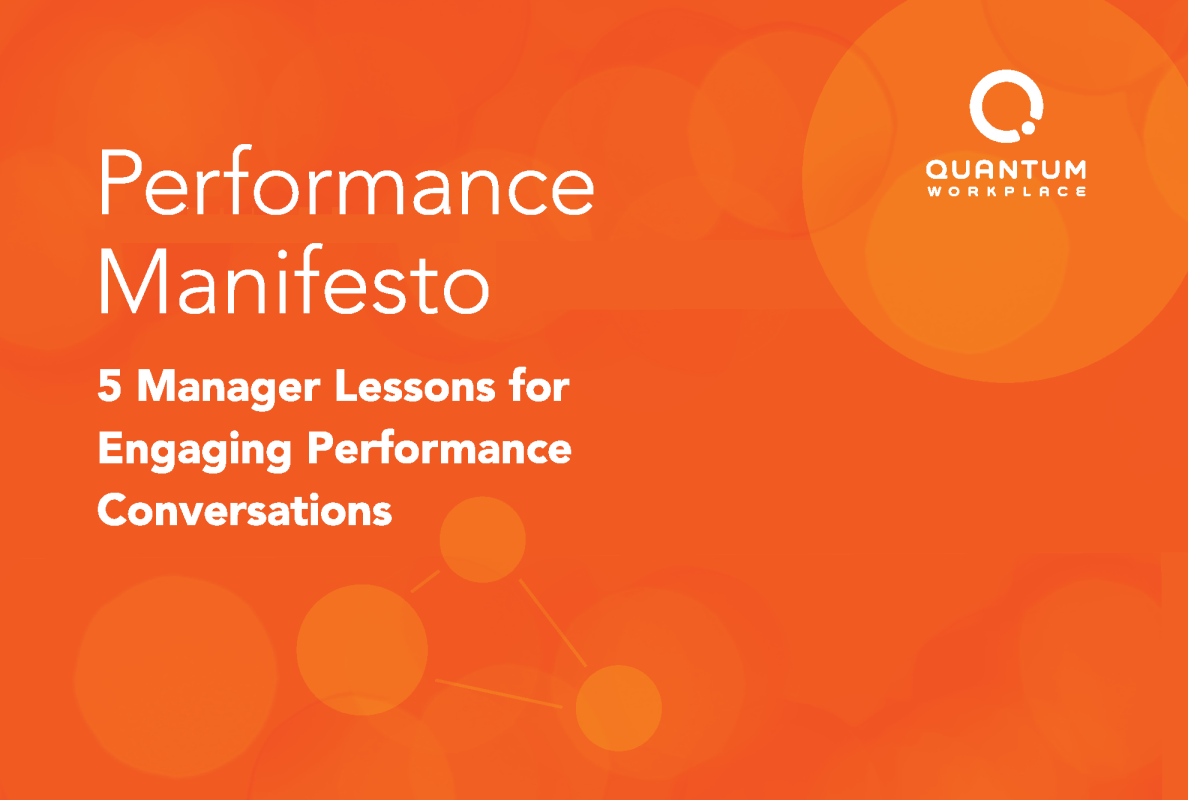 QUANTUM
WORKPLACE

Performance Manifesto

5 Manager Lessons for Engaging Performance Conversations